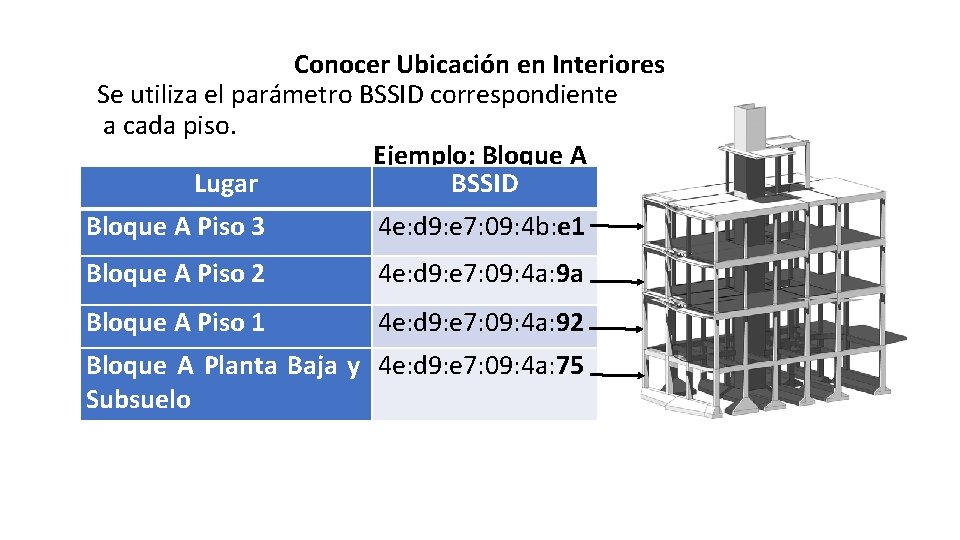 Conocer Ubicación en Interiores

Se utiliza el parámetro BSSID correspondiente a cada piso.

Ejemplo: Bloque A

| Lugar | BSSID |
|---|---|
| Bloque A Piso 3 | 4e:d9:e7:09:4b:e1 |
| Bloque A Piso 2 | 4e:d9:e7:09:4a:9a |
| Bloque A Piso 1 | 4e:d9:e7:09:4a:92 |
| Bloque A Planta Baja y Subsuelo | 4e:d9:e7:09:4a:75 |